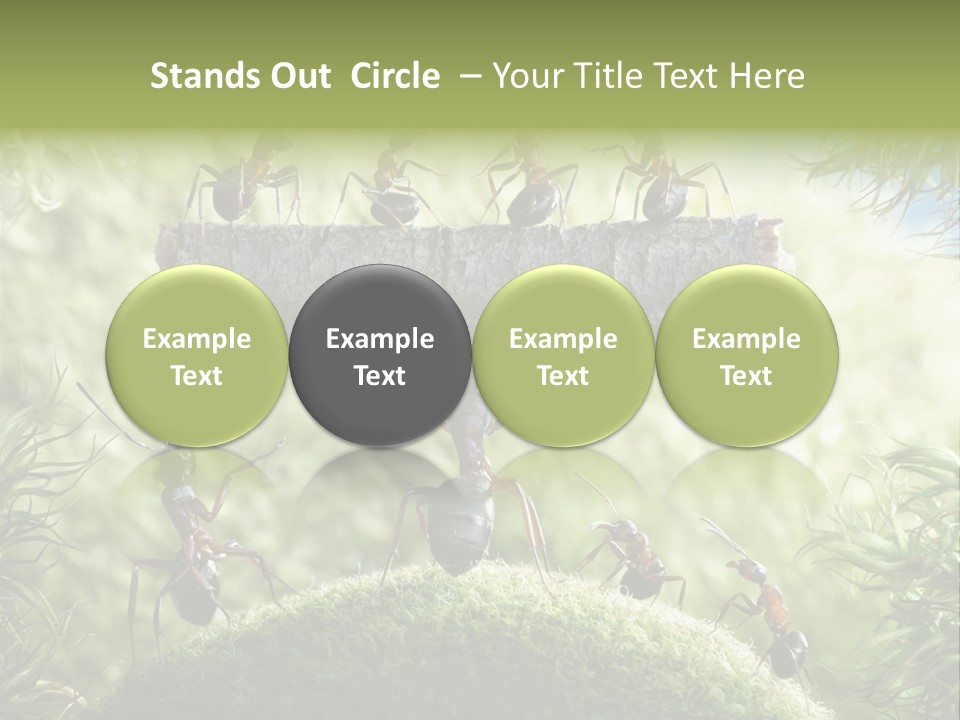 Stands Out  Circle  – Your Title Text Here

Example Text

Example Text

Example Text

Example Text